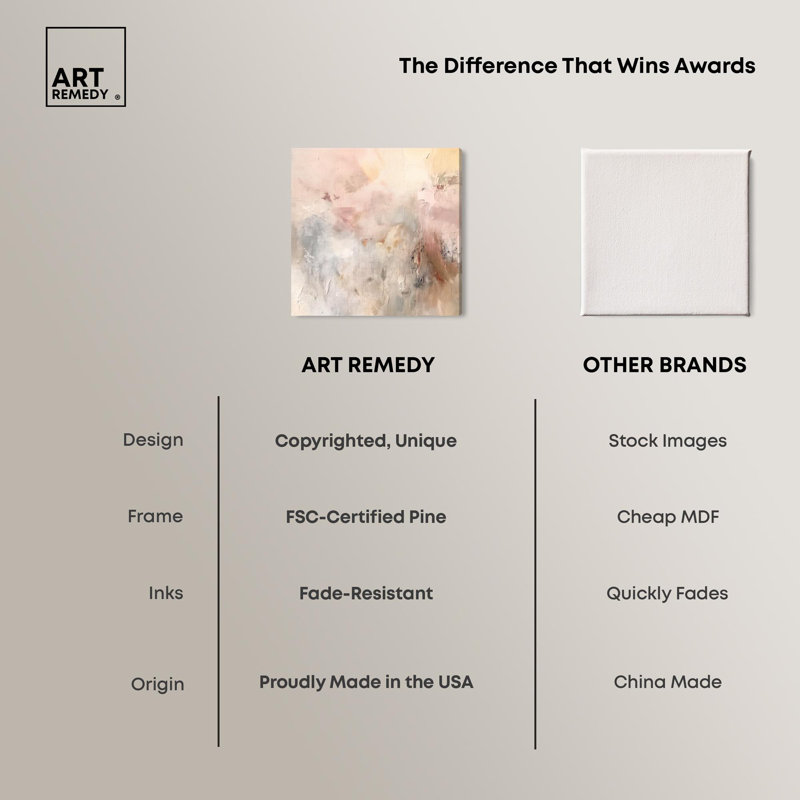 ART REMEDY ®

The Difference That Wins Awards

| | ART REMEDY | OTHER BRANDS |
|---|---|---|
| Design | Copyrighted, Unique | Stock Images |
| Frame | FSC-Certified Pine | Cheap MDF |
| Inks | Fade-Resistant | Quickly Fades |
| Origin | Proudly Made in the USA | China Made |